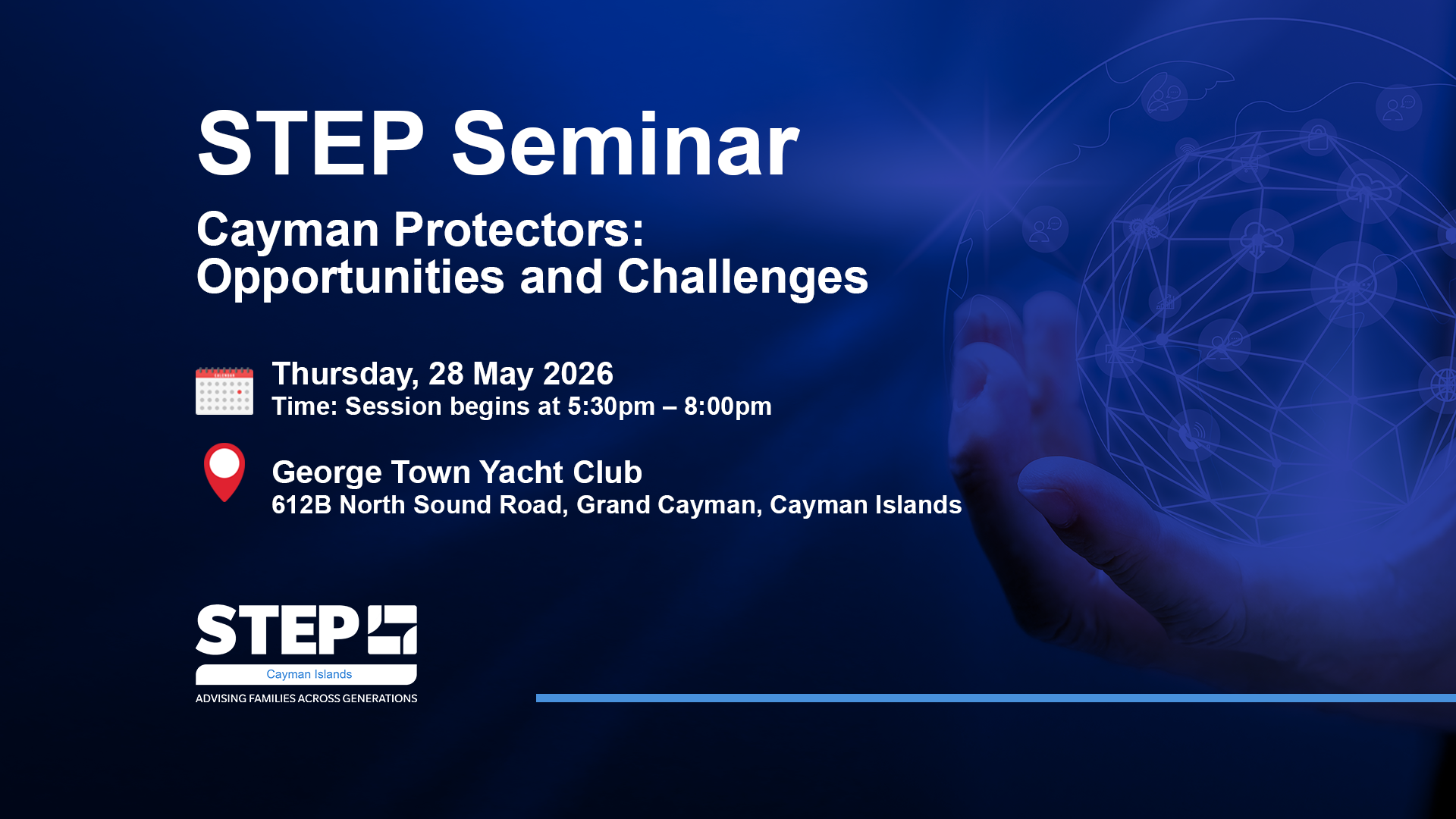 STEP Seminar

Cayman Protectors:
Opportunities and Challenges

Thursday, 28 May 2026
Time: Session begins at 5:30pm – 8:00pm

George Town Yacht Club
612B North Sound Road, Grand Cayman, Cayman Islands

STEP
Cayman Islands
ADVISING FAMILIES ACROSS GENERATIONS